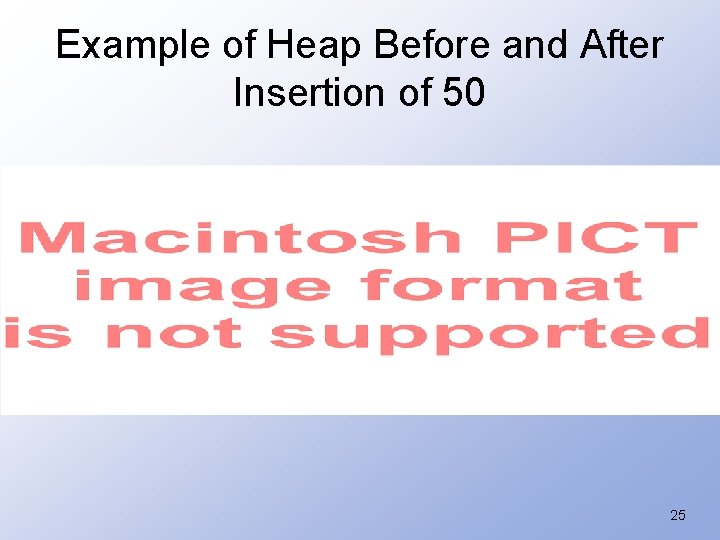 Example of Heap Before and After Insertion of 50

Macintosh PICT image format is not supported

25